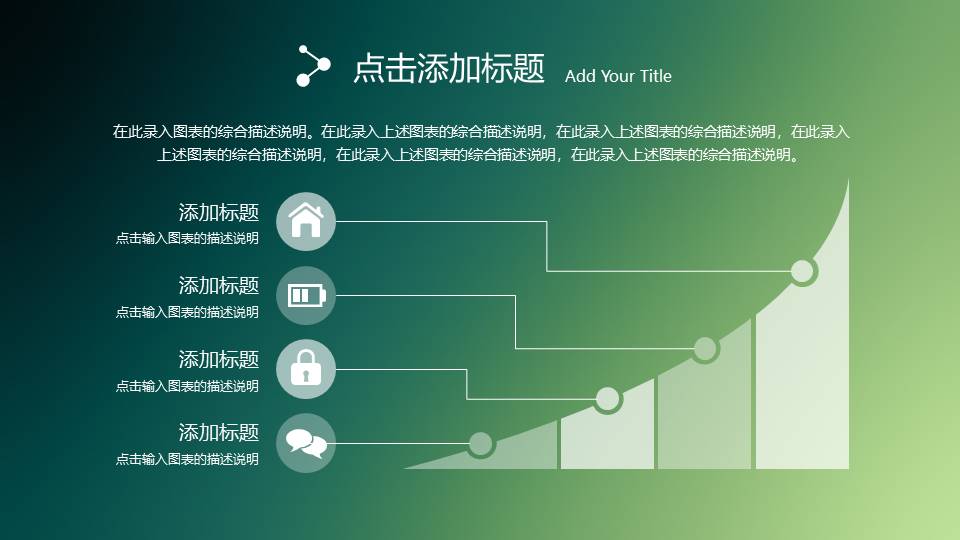 点击添加标题 Add Your Title

在此录入图表的综合描述说明。在此录入上述图表的综合描述说明，在此录入上述图表的综合描述说明，在此录入上述图表的综合描述说明，在此录入上述图表的综合描述说明，在此录入上述图表的综合描述说明。

添加标题
点击输入图表的描述说明

添加标题
点击输入图表的描述说明

添加标题
点击输入图表的描述说明

添加标题
点击输入图表的描述说明